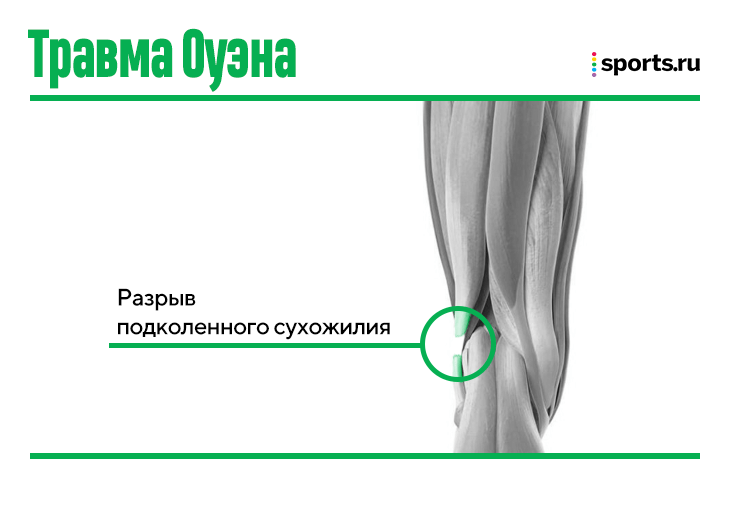 Травма Оуэна

sports.ru

Разрыв подколенного сухожилия